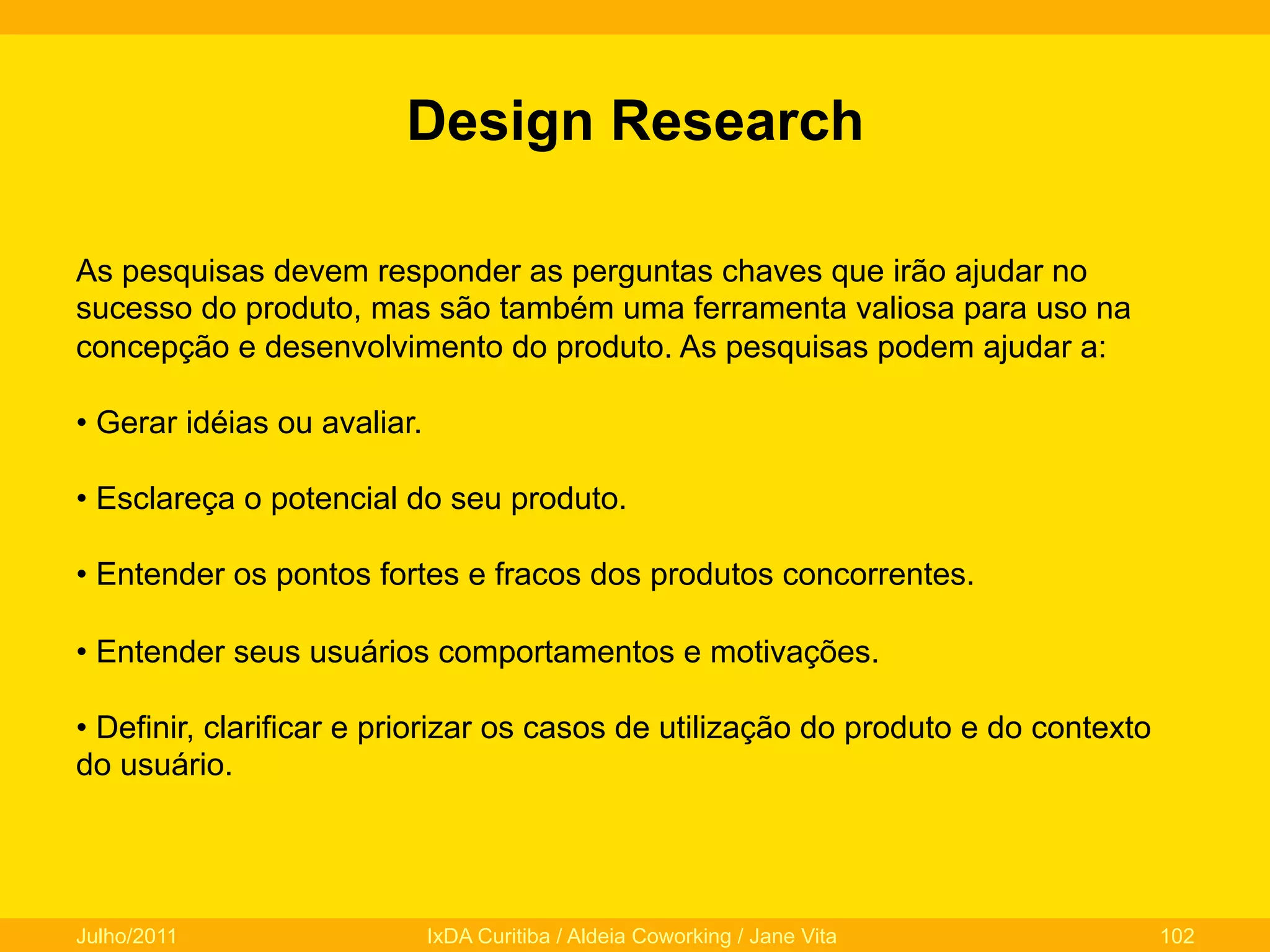 Design Research

As pesquisas devem responder as perguntas chaves que irão ajudar no sucesso do produto, mas são também uma ferramenta valiosa para uso na concepção e desenvolvimento do produto. As pesquisas podem ajudar a:

• Gerar idéias ou avaliar.

• Esclareça o potencial do seu produto.

• Entender os pontos fortes e fracos dos produtos concorrentes.

• Entender seus usuários comportamentos e motivações.

• Definir, clarificar e priorizar os casos de utilização do produto e do contexto do usuário.

Julho/2011 IxDA Curitiba / Aldeia Coworking / Jane Vita 102